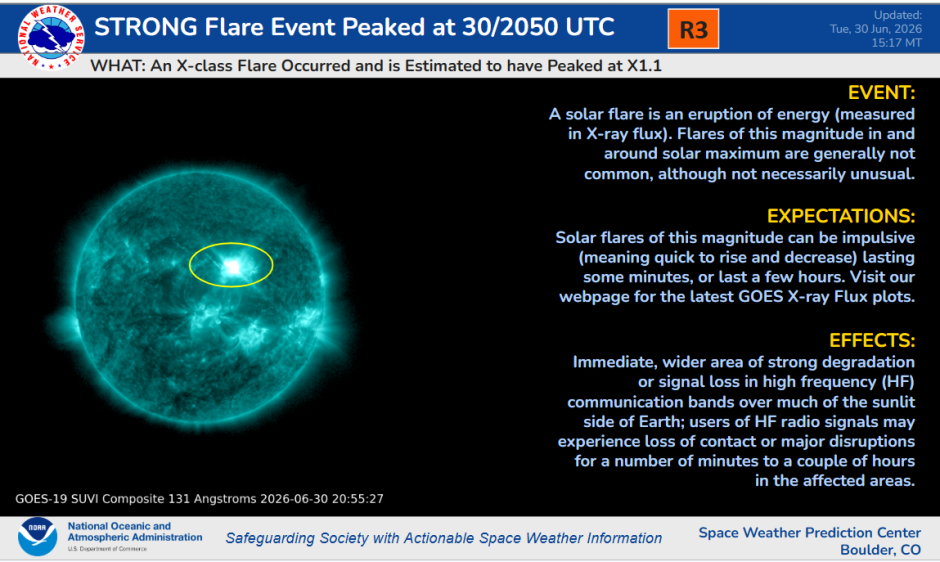 NATIONAL WEATHER SERVICE

STRONG Flare Event Peaked at 30/2050 UTC

R3

Updated:
Tue, 30 Jun, 2026
15:17 MT

WHAT: An X-class Flare Occurred and is Estimated to have Peaked at X1.1

EVENT:
A solar flare is an eruption of energy (measured in X-ray flux). Flares of this magnitude in and around solar maximum are generally not common, although not necessarily unusual.

EXPECTATIONS:
Solar flares of this magnitude can be impulsive (meaning quick to rise and decrease) lasting some minutes, or last a few hours. Visit our webpage for the latest GOES X-ray Flux plots.

EFFECTS:
Immediate, wider area of strong degradation or signal loss in high frequency (HF) communication bands over much of the sunlit side of Earth; users of HF radio signals may experience loss of contact or major disruptions for a number of minutes to a couple of hours in the affected areas.

GOES-19 SUVI Composite 131 Angstroms 2026-06-30 20:55:27

NOAA

National Oceanic and Atmospheric Administration
U.S. Department of Commerce

Safeguarding Society with Actionable Space Weather Information

Space Weather Prediction Center
Boulder, CO